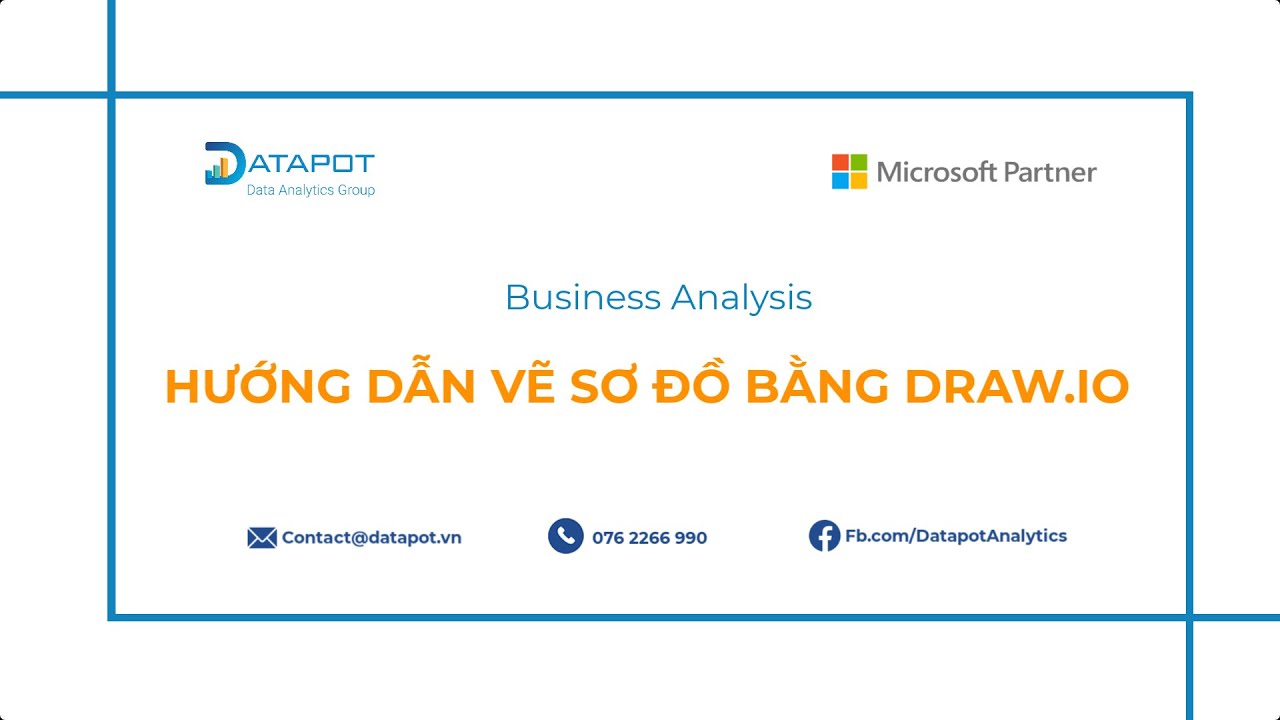 DATAPOT
Data Analytics Group

Microsoft Partner

Business Analysis

HƯỚNG DẪN VẼ SƠ ĐỒ BẰNG DRAW.IO

Contact@datapot.vn

076 2266 990

Fb.com/DatapotAnalytics